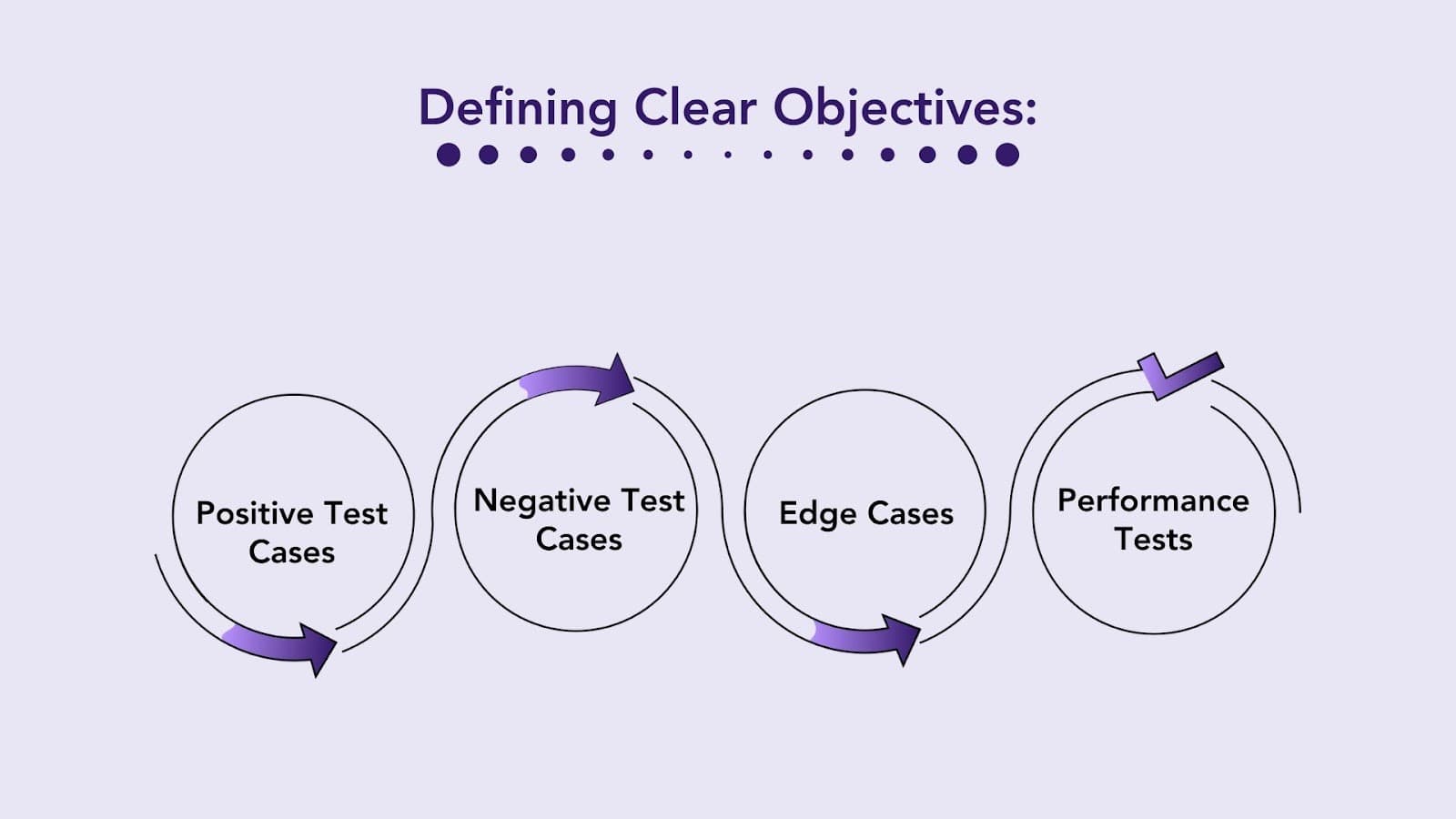 Defining Clear Objectives:

Positive Test Cases

Negative Test Cases

Edge Cases

Performance Tests